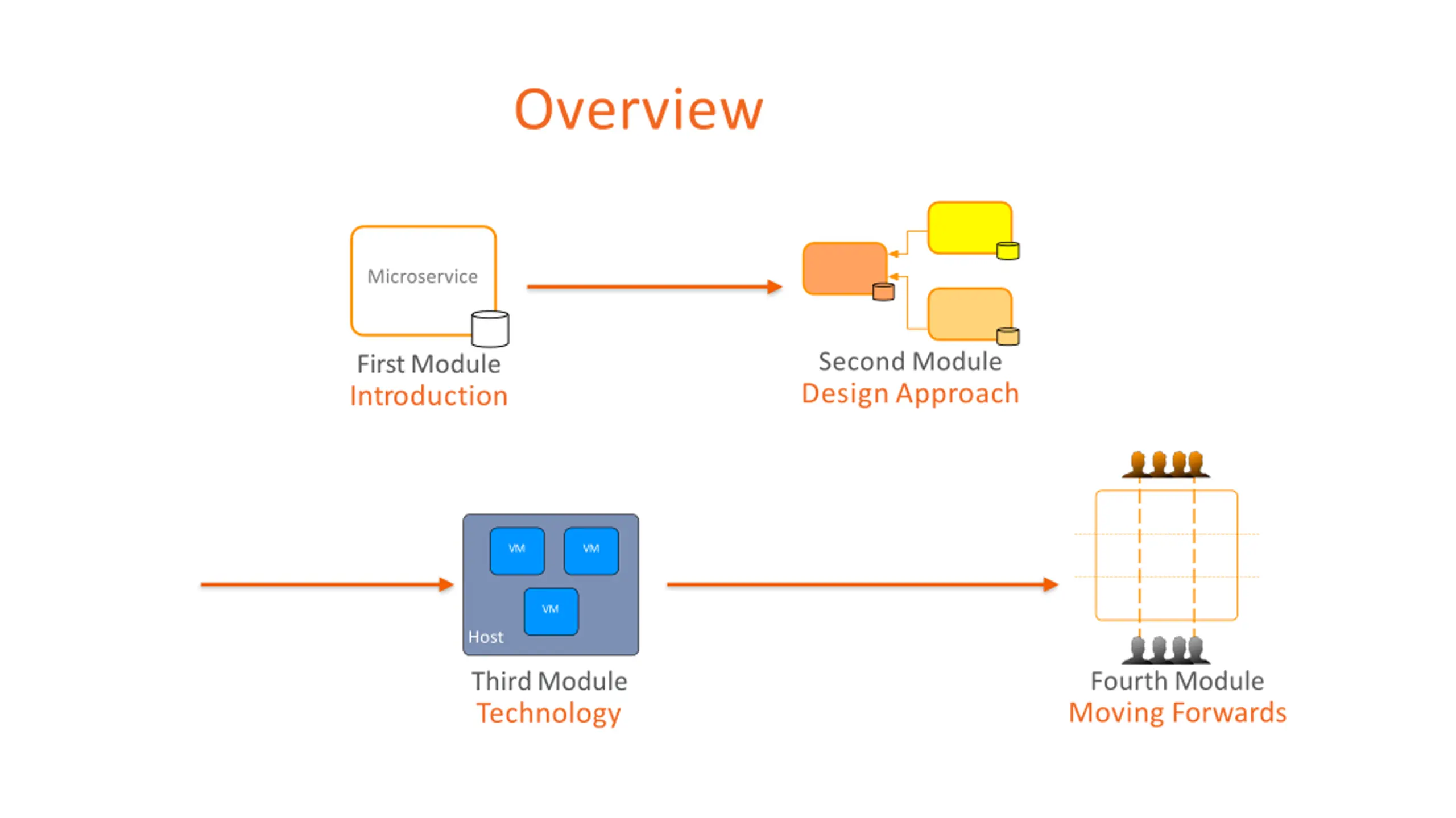 Overview

Microservice

First Module
Introduction

Second Module
Design Approach

VM

VM

VM

Host

Third Module
Technology

Fourth Module
Moving Forwards